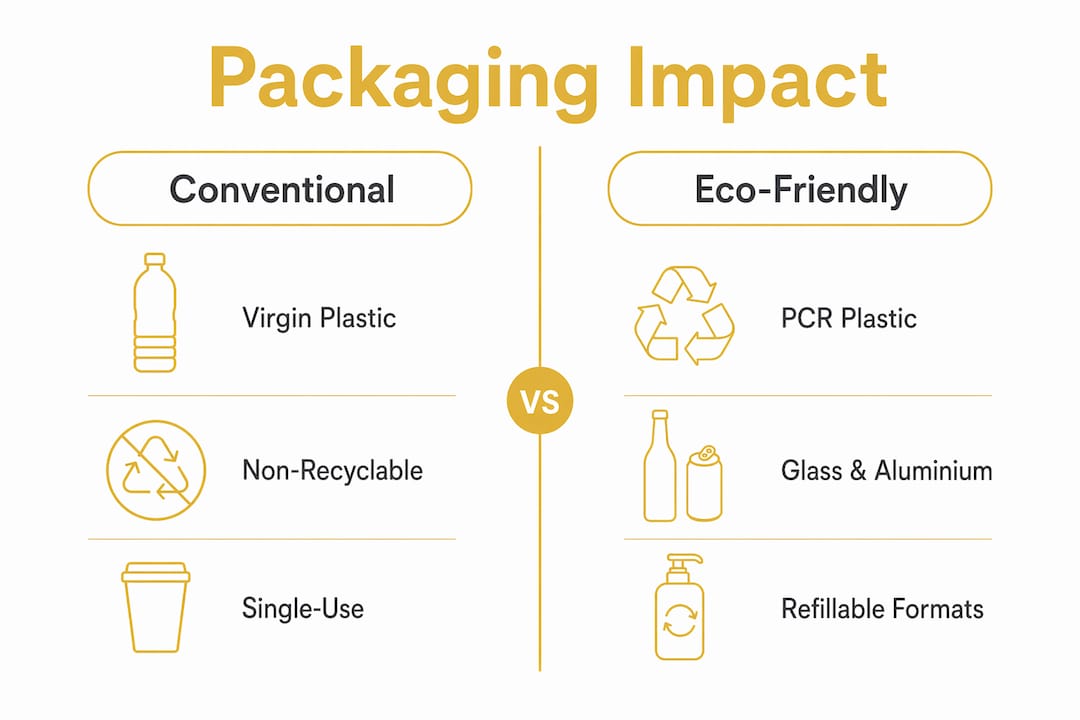 Packaging Impact

Conventional

Virgin Plastic

Non-Recyclable

Single-Use

VS

Eco-Friendly

PCR Plastic

Glass & Aluminium

Refillable Formats